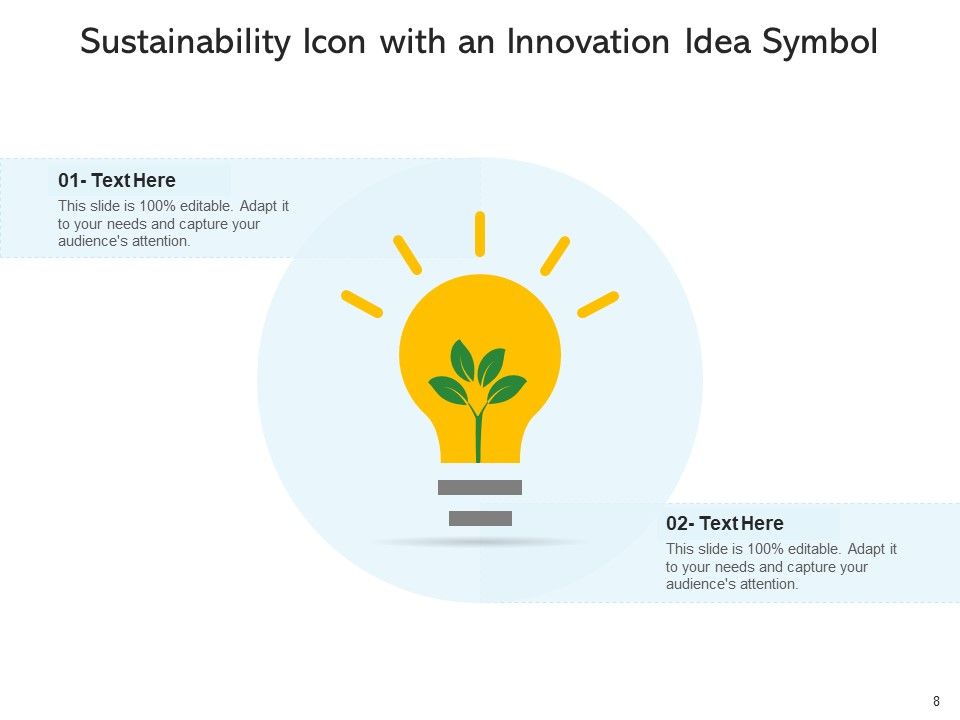 Sustainability Icon with an Innovation Idea Symbol

01- Text Here

This slide is 100% editable. Adapt it to your needs and capture your audience's attention.

02- Text Here

This slide is 100% editable. Adapt it to your needs and capture your audience's attention.

8